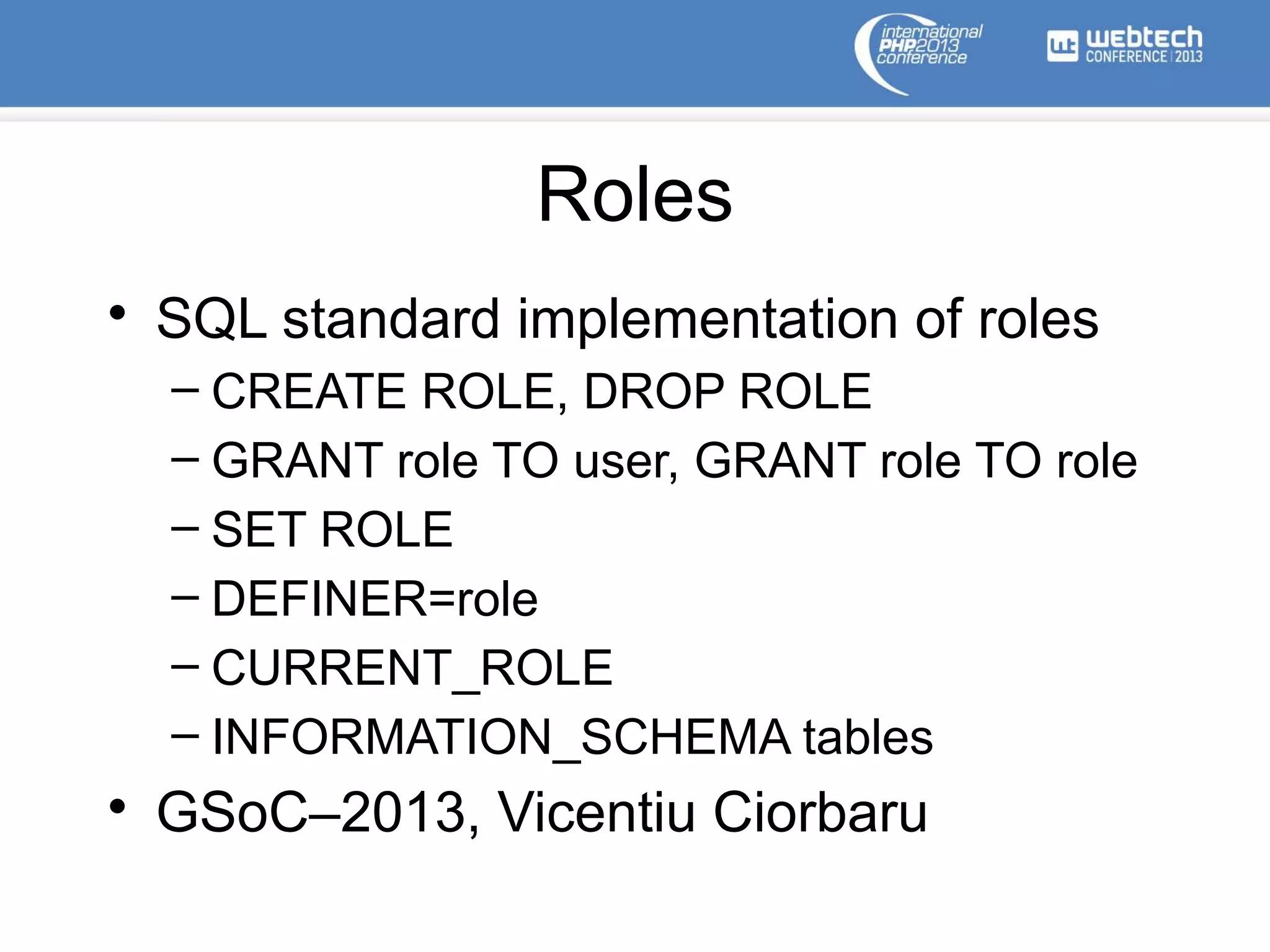 international PHP2013 conference

wt webtech CONFERENCE | 2013

Roles

• SQL standard implementation of roles
  – CREATE ROLE, DROP ROLE
  – GRANT role TO user, GRANT role TO role
  – SET ROLE
  – DEFINER=role
  – CURRENT_ROLE
  – INFORMATION_SCHEMA tables
• GSoC–2013, Vicentiu Ciorbaru